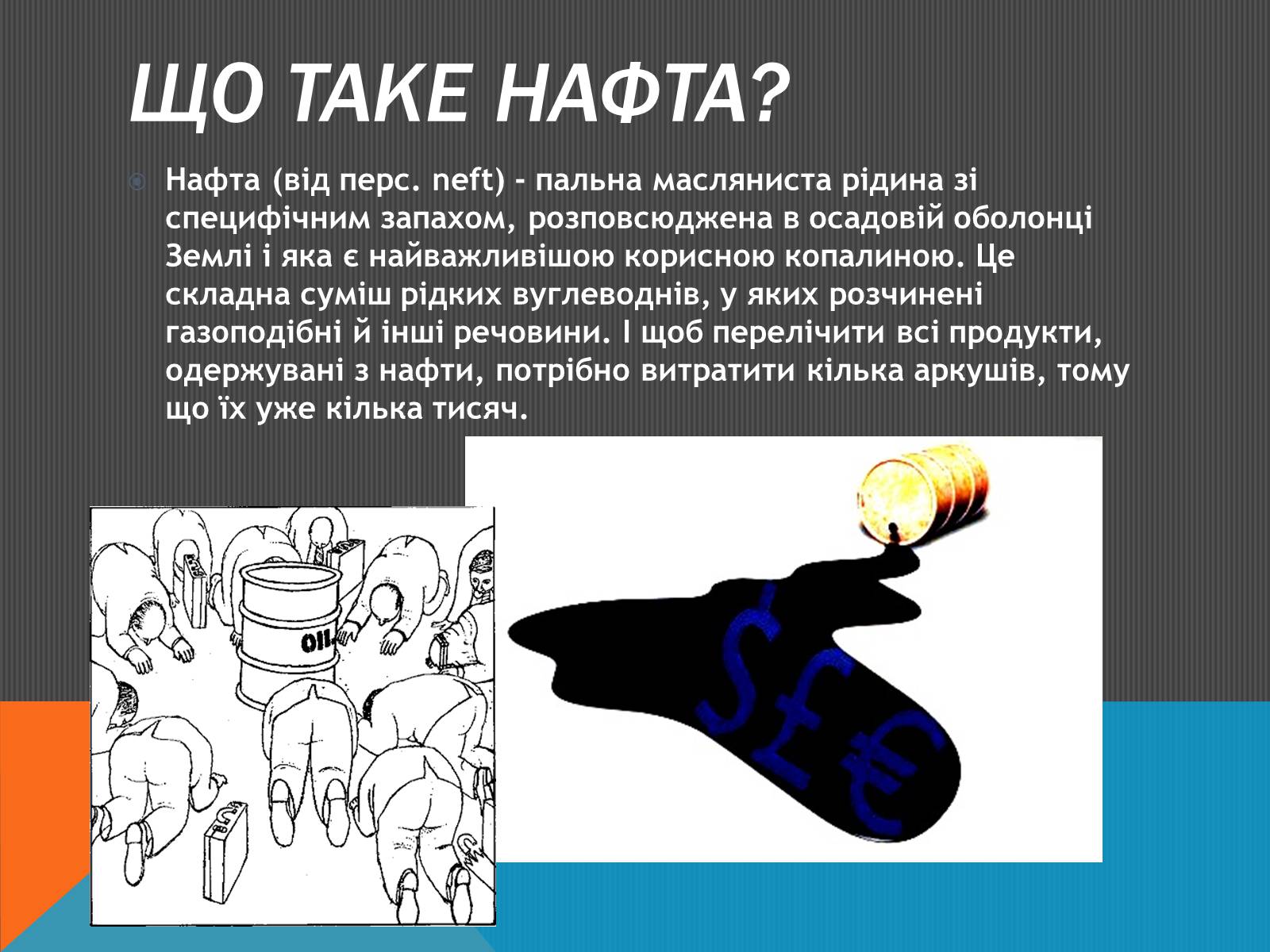 ЩО ТАКЕ НАФТА?

Нафта (від перс. neft) - пальна масляниста рідина зі специфічним запахом, розповсюджена в осадовій оболонці Землі і яка є найважливішою корисною копалиною. Це складна суміш рідких вуглеводнів, у яких розчинені газоподібні й інші речовини. І щоб перелічити всі продукти, одержувані з нафти, потрібно витратити кілька аркушів, тому що їх уже кілька тисяч.

OIL

$ £ €